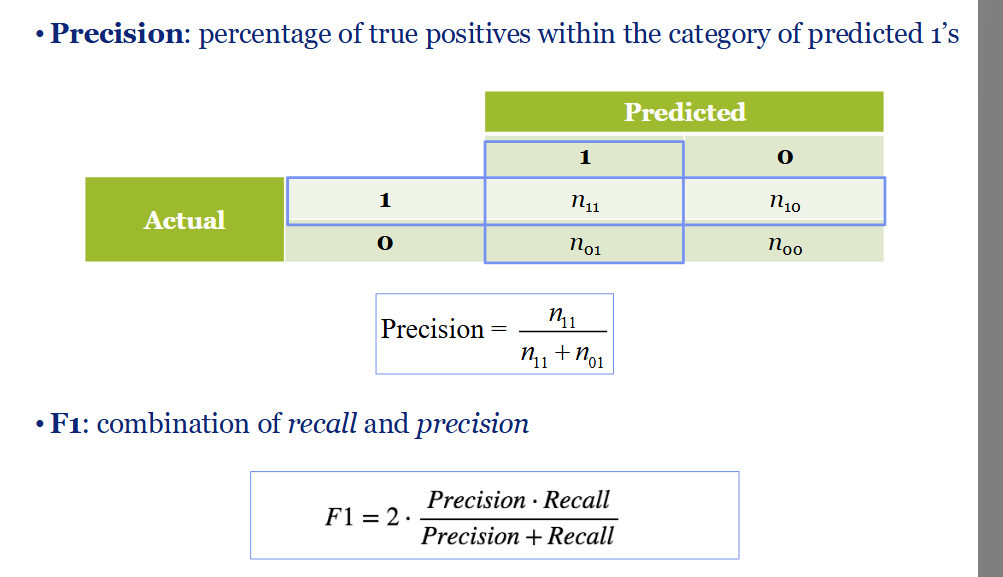 • **Precision**: percentage of true positives within the category of predicted 1's

| | | Predicted | |
|---|---|---|---|
| | | 1 | 0 |
| Actual | 1 | $n_{11}$ | $n_{10}$ |
| | 0 | $n_{01}$ | $n_{00}$ |

$\text{Precision} = \frac{n_{11}}{n_{11} + n_{01}}$

• **F1**: combination of *recall* and *precision*

$F1 = 2 \cdot \frac{Precision \cdot Recall}{Precision + Recall}$